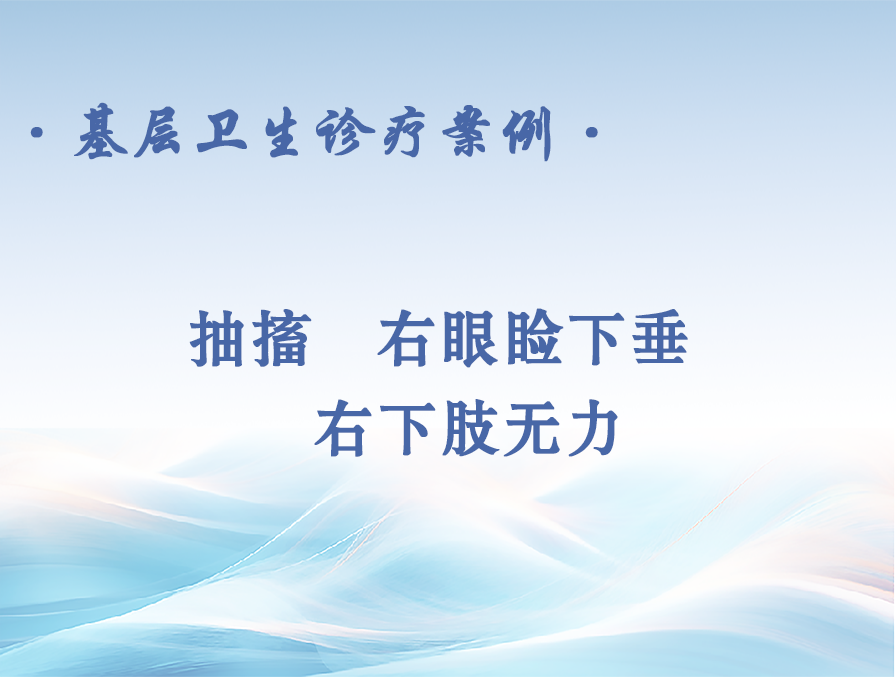 · 基层卫生诊疗案例 ·

抽搐　右眼睑下垂
右下肢无力